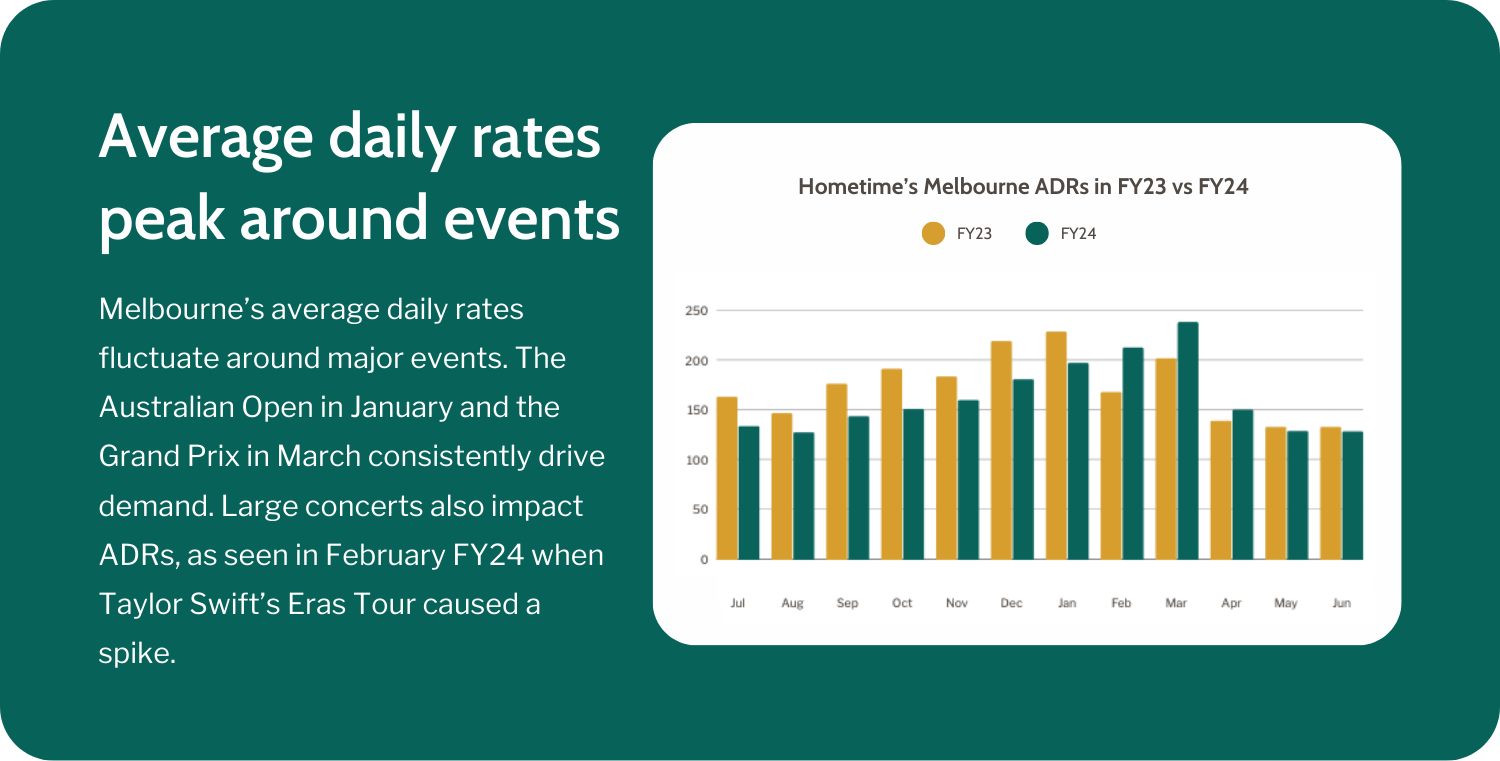 Average daily rates peak around events

Melbourne's average daily rates fluctuate around major events. The Australian Open in January and the Grand Prix in March consistently drive demand. Large concerts also impact ADRs, as seen in February FY24 when Taylor Swift's Eras Tour caused a spike.

Hometime's Melbourne ADRs in FY23 vs FY24

FY23 FY24

250
200
150
100
50
0

Jul Aug Sep Oct Nov Dec Jan Feb Mar Apr May Jun